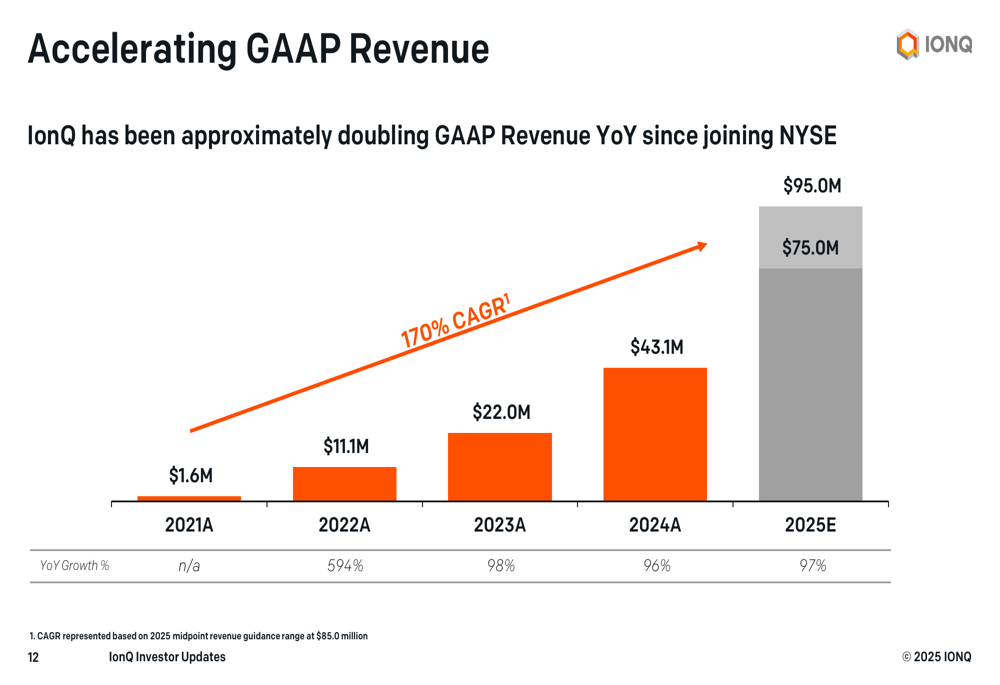 Accelerating GAAP Revenue

IONQ

IonQ has been approximately doubling GAAP Revenue YoY since joining NYSE

170% CAGR$^1$

$1.6M

$11.1M

$22.0M

$43.1M

$95.0M

$75.0M

| | 2021A | 2022A | 2023A | 2024A | 2025E |
|---|---|---|---|---|---|
| YoY Growth % | n/a | 594% | 98% | 96% | 97% |

1. CAGR represented based on 2025 midpoint revenue guidance range at $85.0 million

12 IonQ Investor Updates

© 2025 IONQ